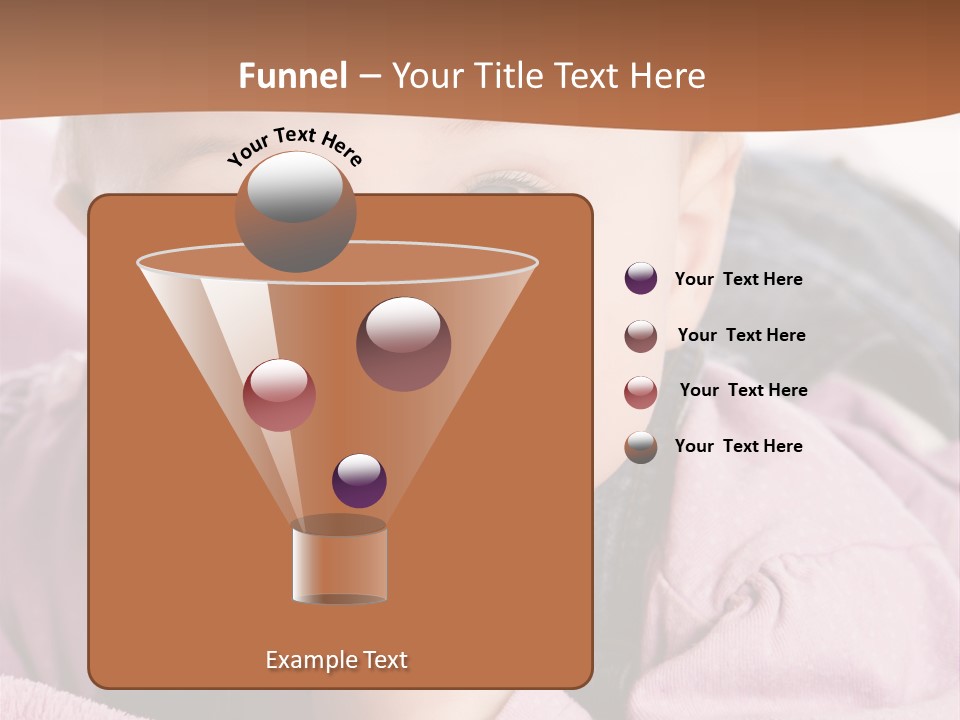 Funnel – Your Title Text Here

Your Text Here

Your Text Here

Your Text Here

Your Text Here

Your Text Here

Example Text